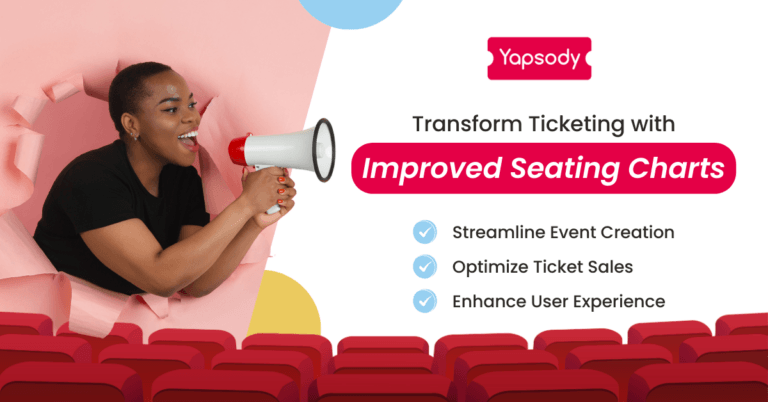 Yapsody

Transform Ticketing with

Improved Seating Charts

Streamline Event Creation

Optimize Ticket Sales

Enhance User Experience